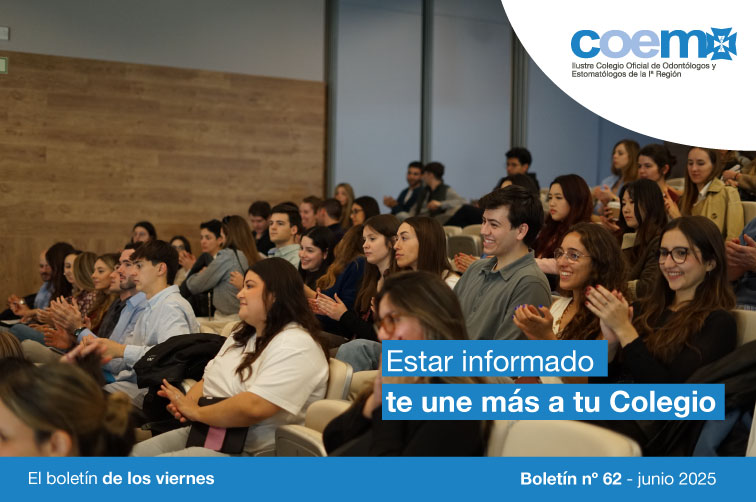 coem

Ilustre Colegio Oficial de Odontólogos y Estomatólogos de la Iª Región

Estar informado
te une más a tu Colegio

El boletín de los viernes

Boletín nº 62 - junio 2025